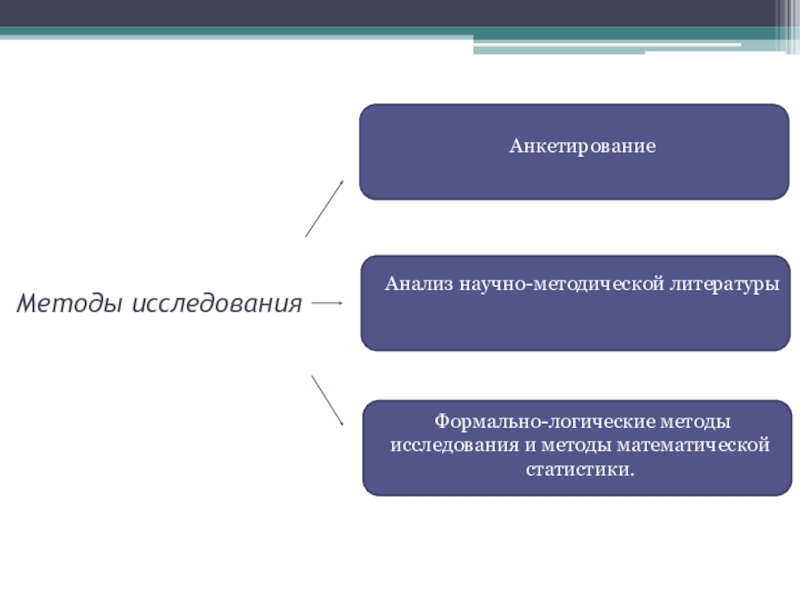 Методы исследования

Анкетирование

Анализ научно-методической литературы

Формально-логические методы исследования и методы математической статистики.